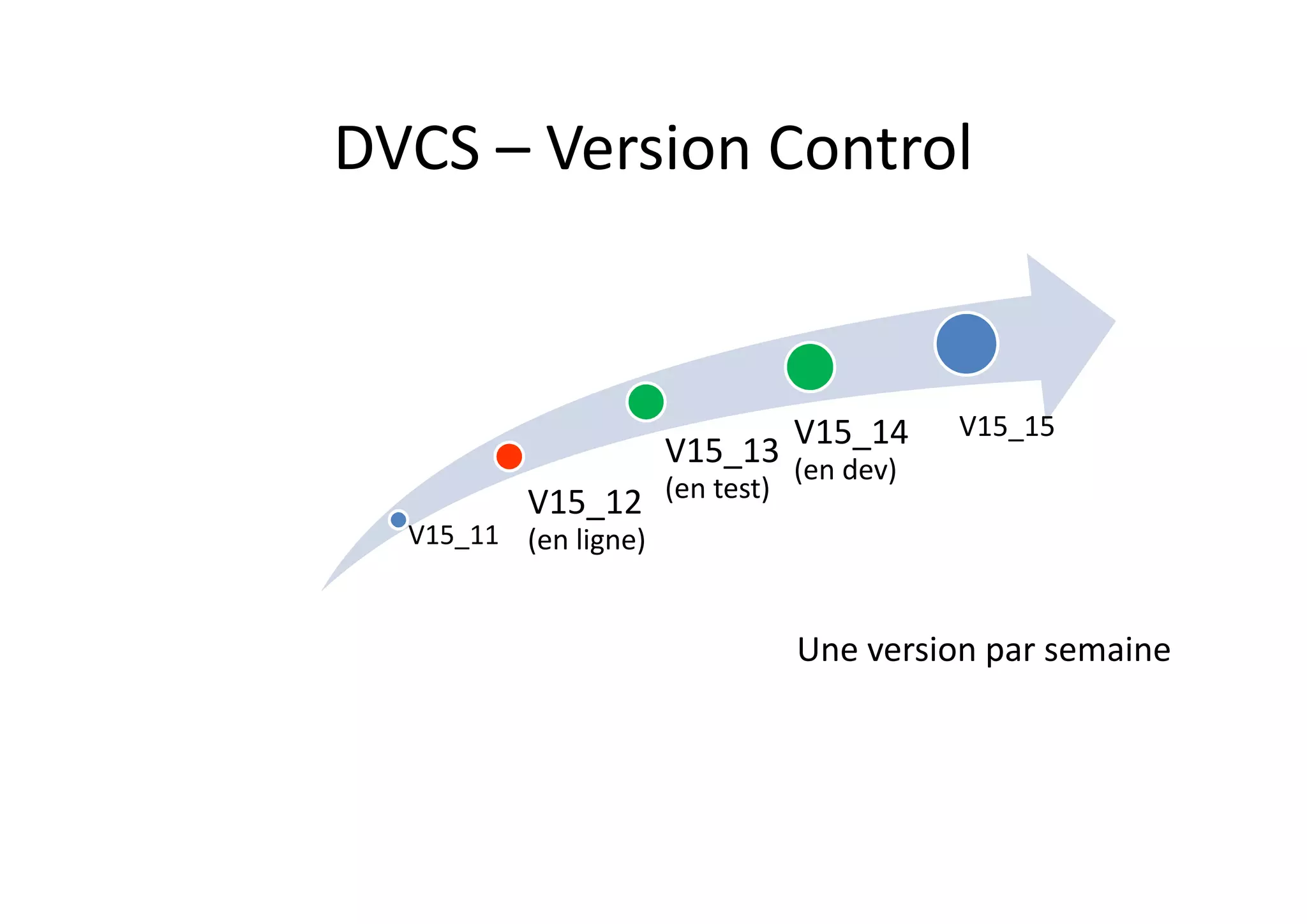 DVCS – Version Control

V15_11

V15_12
(en ligne)

V15_13
(en test)

V15_14
(en dev)

V15_15

Une version par semaine